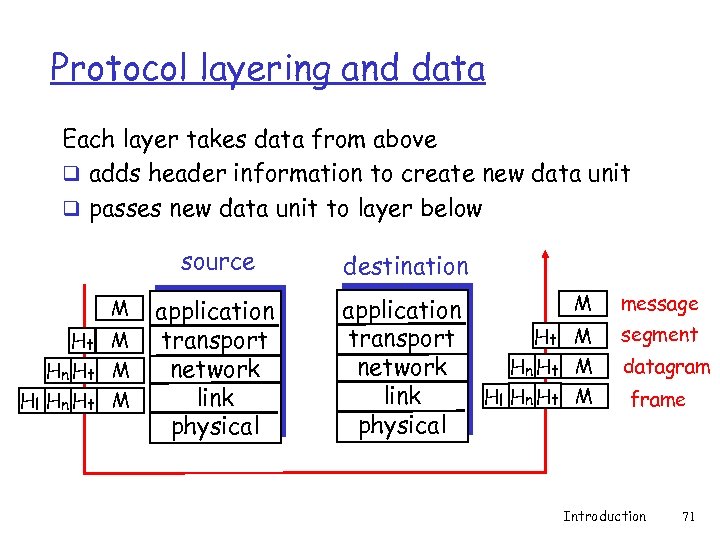 Protocol layering and data

Each layer takes data from above
❑ adds header information to create new data unit
❑ passes new data unit to layer below

source

M
$H_t$ M
$H_n$ $H_t$ M
$H_l$ $H_n$ $H_t$ M

application
transport
network
link
physical

destination

application
transport
network
link
physical

M message
$H_t$ M segment
$H_n$ $H_t$ M datagram
$H_l$ $H_n$ $H_t$ M frame

Introduction 71